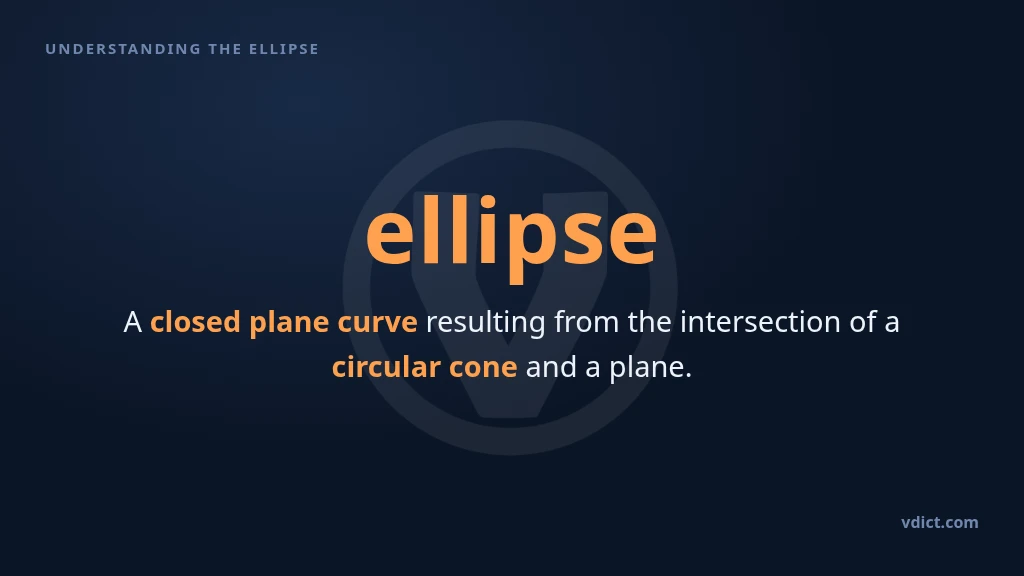 UNDERSTANDING THE ELLIPSE

ellipse

A closed plane curve resulting from the intersection of a circular cone and a plane.

vdict.com